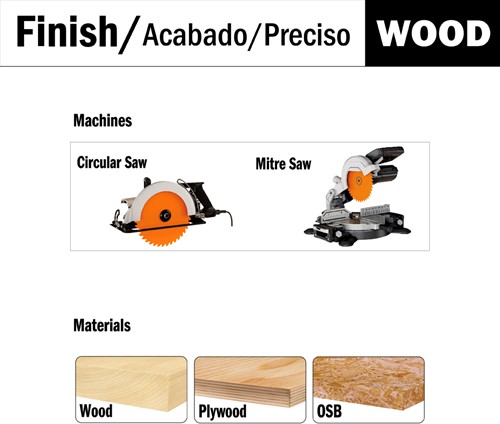 Finish/Acabado/Preciso WOOD

Machines

Circular Saw

Mitre Saw

Materials

Wood

Plywood

OSB